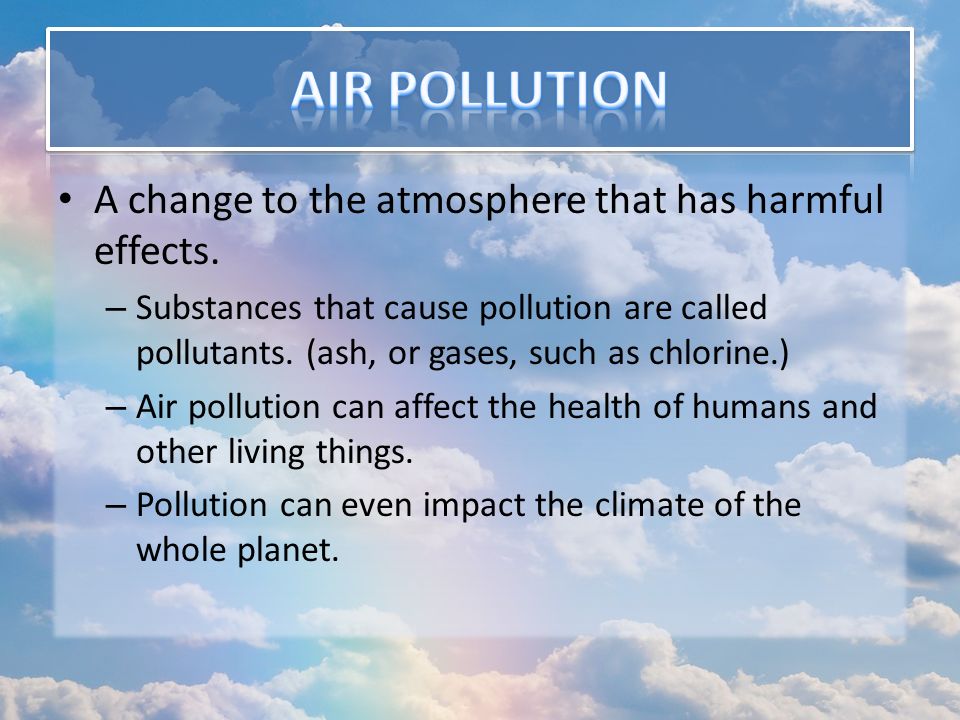 AIR POLLUTION

• A change to the atmosphere that has harmful effects.

– Substances that cause pollution are called pollutants. (ash, or gases, such as chlorine.)

– Air pollution can affect the health of humans and other living things.

– Pollution can even impact the climate of the whole planet.